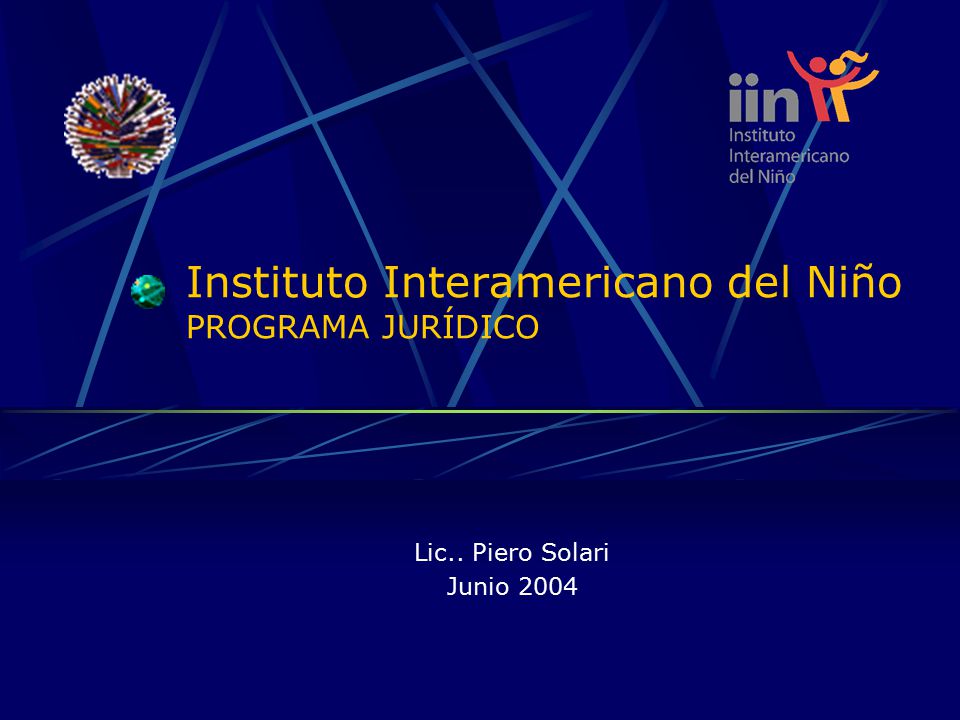 iin
Instituto Interamericano del Niño

Instituto Interamericano del Niño
PROGRAMA JURÍDICO

Lic.. Piero Solari
Junio 2004